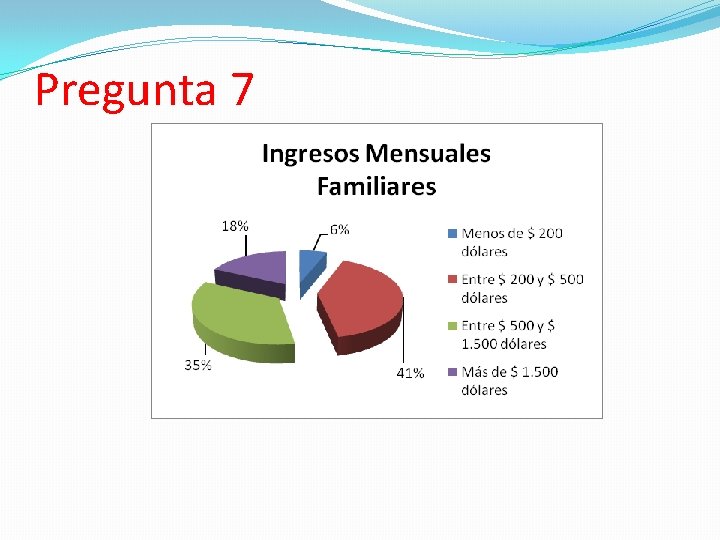 Pregunta 7

Ingresos Mensuales Familiares

18%

6%

35%

41%

Menos de \$ 200 dólares

Entre \$ 200 y \$ 500 dólares

Entre \$ 500 y \$ 1.500 dólares

Más de \$ 1.500 dólares